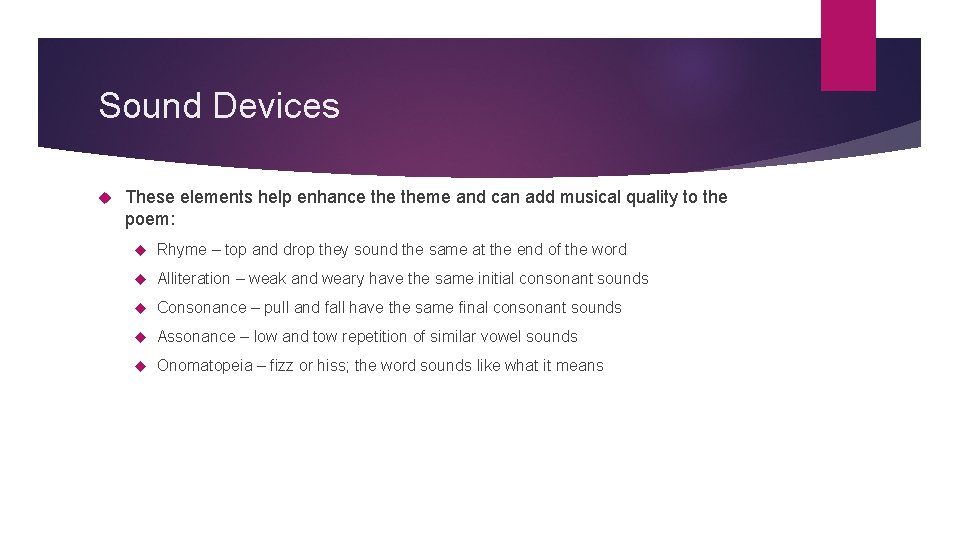 Sound Devices

These elements help enhance the theme and can add musical quality to the poem:

Rhyme – top and drop they sound the same at the end of the word

Alliteration – weak and weary have the same initial consonant sounds

Consonance – pull and fall have the same final consonant sounds

Assonance – low and tow repetition of similar vowel sounds

Onomatopeia – fizz or hiss; the word sounds like what it means